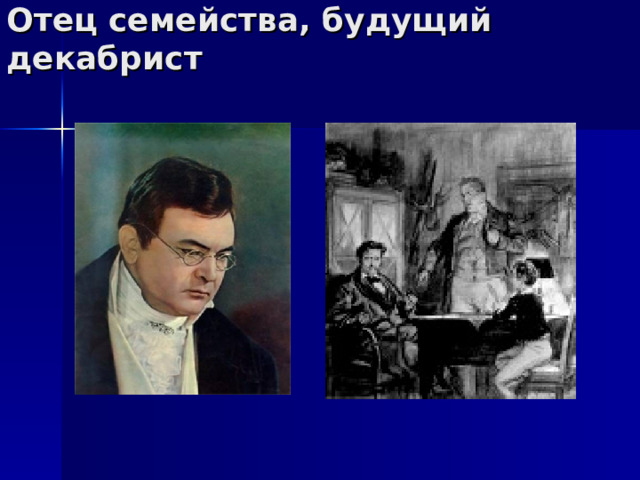 Отец семейства, будущий декабрист